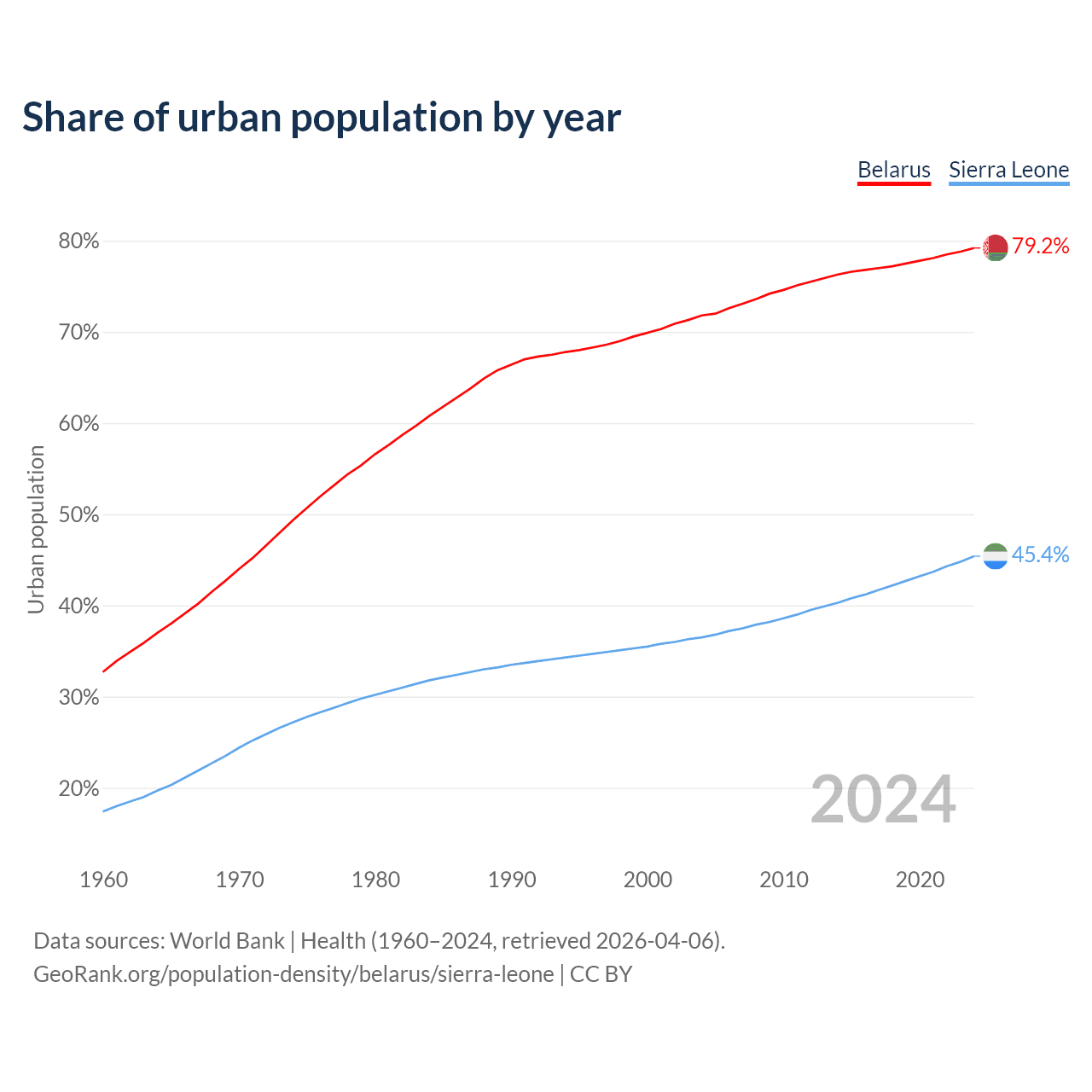 Share of urban population by year

Belarus Sierra Leone

80%
70%
60%
50%
40%
30%
20%

Urban population

79.2%
45.4%

2024

1960 1970 1980 1990 2000 2010 2020

Data sources: World Bank | Health (1960–2024, retrieved 2026-04-06).
GeoRank.org/population-density/belarus/sierra-leone | CC BY